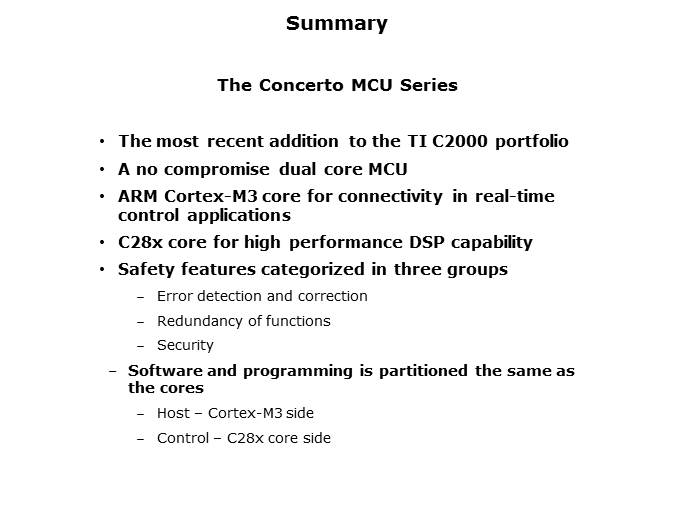 Summary

The Concerto MCU Series

• The most recent addition to the TI C2000 portfolio
• A no compromise dual core MCU
• ARM Cortex-M3 core for connectivity in real-time control applications
• C28x core for high performance DSP capability
• Safety features categorized in three groups
– Error detection and correction
– Redundancy of functions
– Security
– Software and programming is partitioned the same as the cores
– Host – Cortex-M3 side
– Control – C28x core side